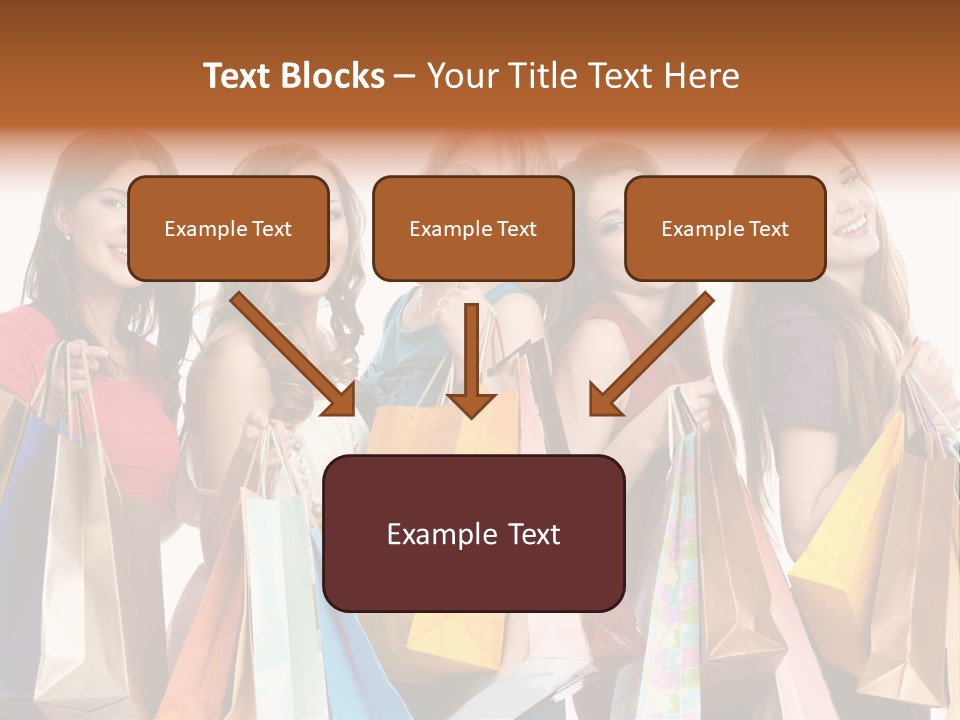 Text Blocks – Your Title Text Here

Example Text

Example Text

Example Text

Example Text